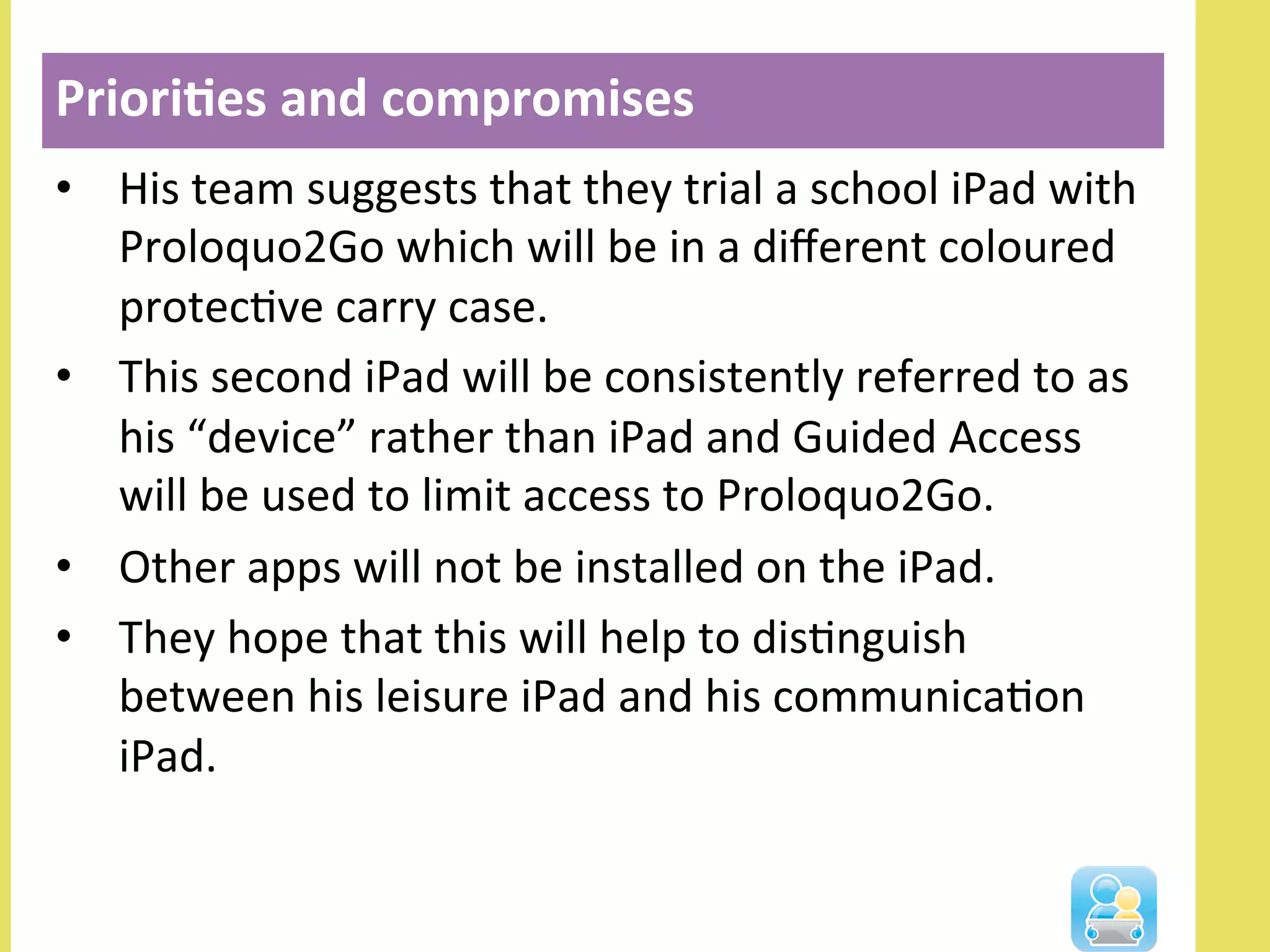 Priorities and compromises

• His team suggests that they trial a school iPad with Proloquo2Go which will be in a different coloured protective carry case.

• This second iPad will be consistently referred to as his “device” rather than iPad and Guided Access will be used to limit access to Proloquo2Go.

• Other apps will not be installed on the iPad.

• They hope that this will help to distinguish between his leisure iPad and his communication iPad.